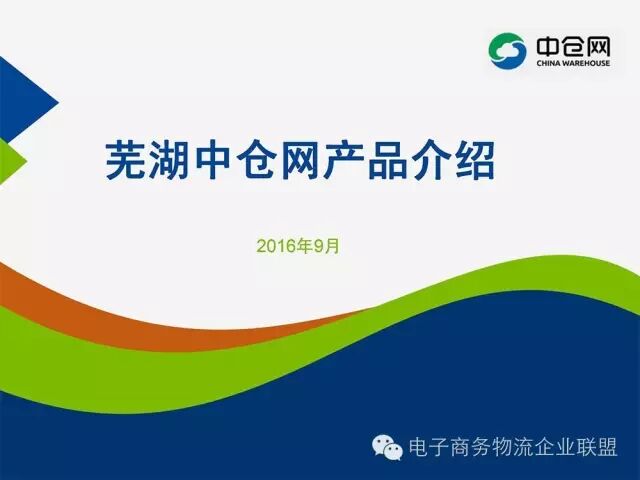 中仓网
CHINA WAREHOUSE

芜湖中仓网产品介绍

2016年9月

电子商务物流企业联盟